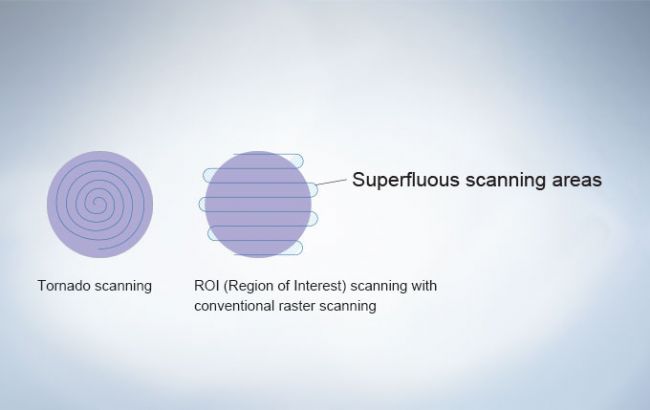 Superfluous scanning areas

Tornado scanning

ROI (Region of Interest) scanning with conventional raster scanning